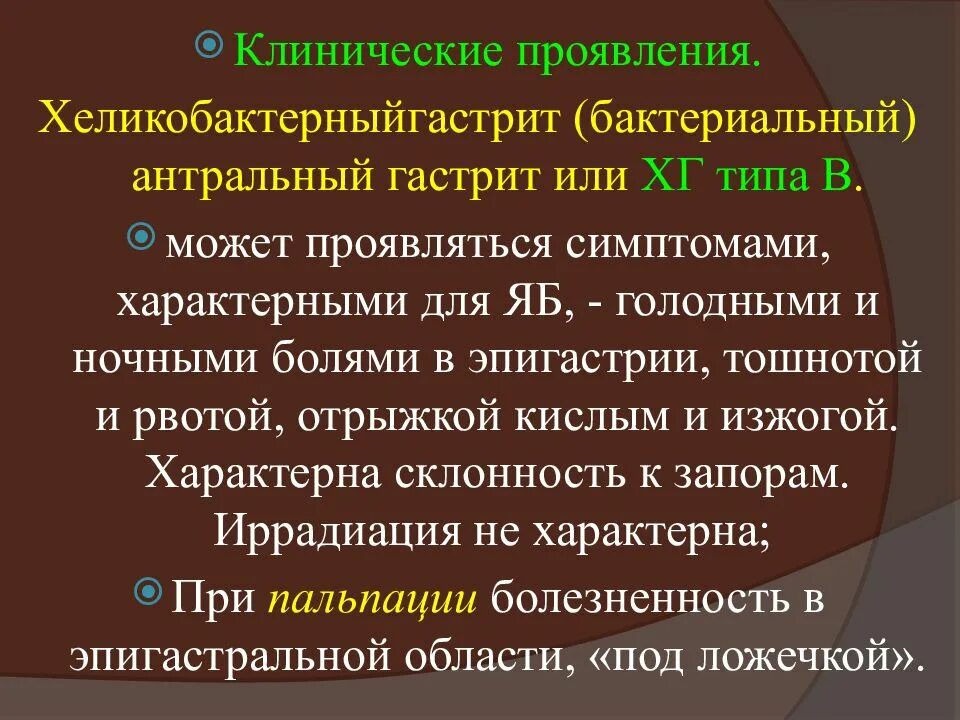 Клинические проявления.

Хеликобактерныйгастрит (бактериальный) антральный гастрит или ХГ типа В.

может проявляться симптомами, характерными для ЯБ, - голодными и ночными болями в эпигастрии, тошнотой и рвотой, отрыжкой кислым и изжогой. Характерна склонность к запорам. Иррадиация не характерна;

При пальпации болезненность в эпигастральной области, «под ложечкой».